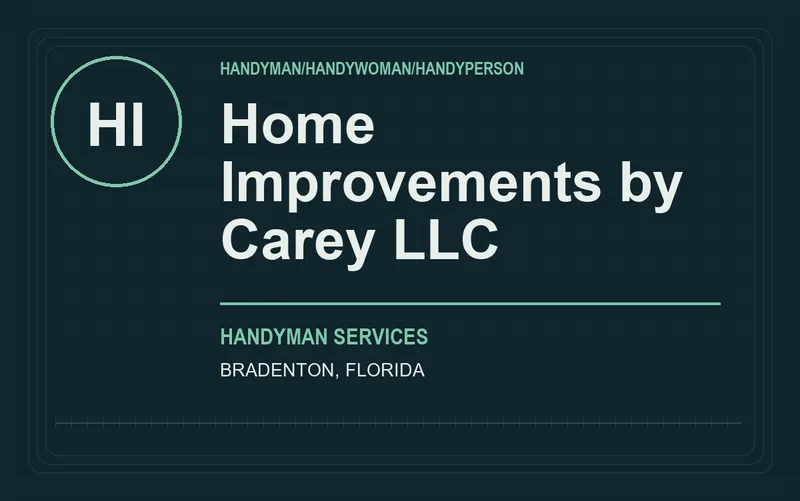 HI

HANDYMAN/HANDYWOMAN/HANDYPERSON

Home Improvements by Carey LLC

HANDYMAN SERVICES

BRADENTON, FLORIDA